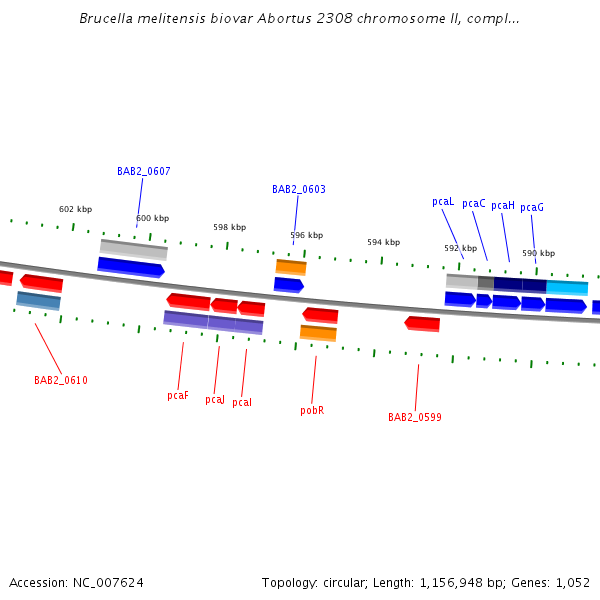 Brucella melitensis biovar Abortus 2308 chromosome II, compl...

BAB2_0607

BAB2_0603

pcaL pcaC pcaH pcaG

602 kbp

600 kbp

598 kbp

596 kbp

594 kbp

592 kbp

590 kbp

BAB2_0610

pcaF

pcaJ

pcaI

pobR

BAB2_0599

Accession: NC_007624

Topology: circular; Length: 1,156,948 bp; Genes: 1,052